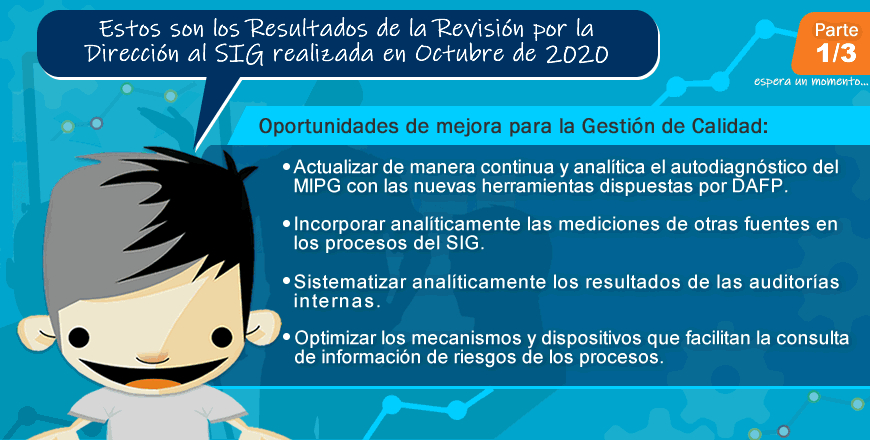 Estos son los Resultados de la Revisión por la Dirección al SIG realizada en Octubre de 2020

Parte 1/3

espera un momento...

Oportunidades de mejora para la Gestión de Calidad:

• Actualizar de manera continua y analítica el autodiagnóstico del MIPG con las nuevas herramientas dispuestas por DAFP.

• Incorporar analíticamente las mediciones de otras fuentes en los procesos del SIG.

• Sistematizar analíticamente los resultados de las auditorías internas.

• Optimizar los mecanismos y dispositivos que facilitan la consulta de información de riesgos de los procesos.